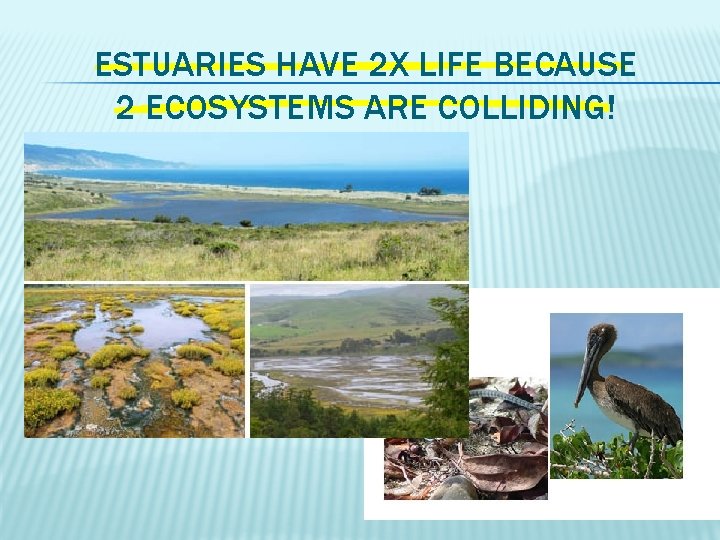 ESTUARIES HAVE 2X LIFE BECAUSE 2 ECOSYSTEMS ARE COLLIDING!